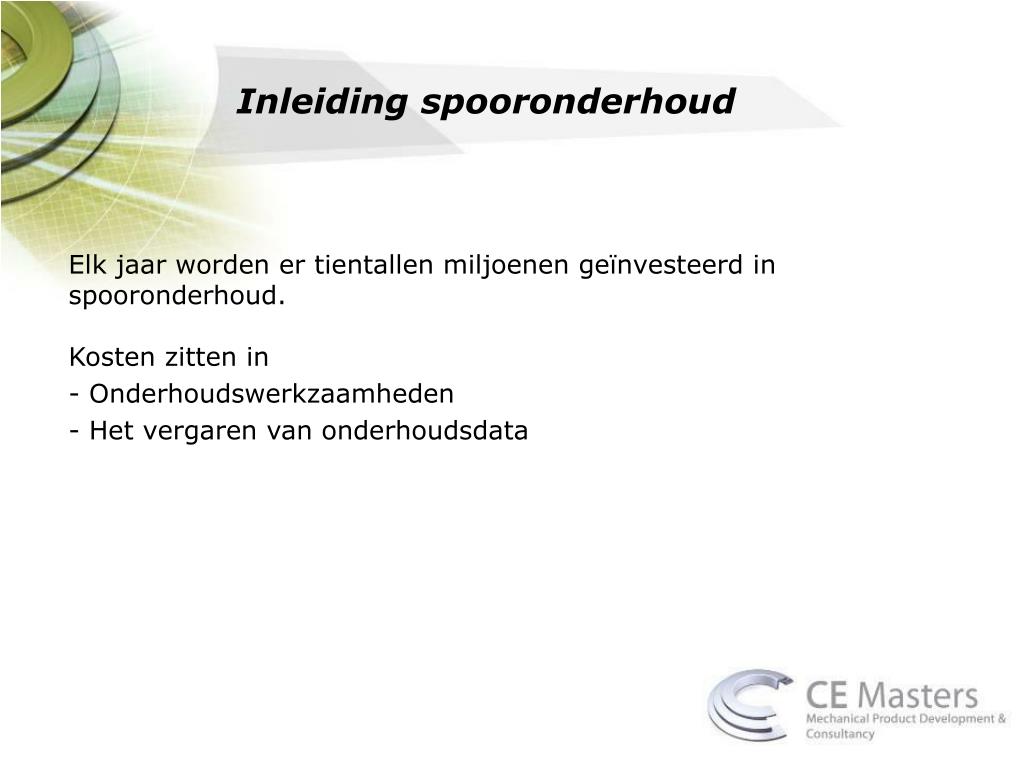 Inleiding spooronderhoud

Elk jaar worden er tientallen miljoenen geïnvesteerd in spooronderhoud.

Kosten zitten in
- Onderhoudswerkzaamheden
- Het vergaren van onderhoudsdata

CE Masters
Mechanical Product Development & Consultancy